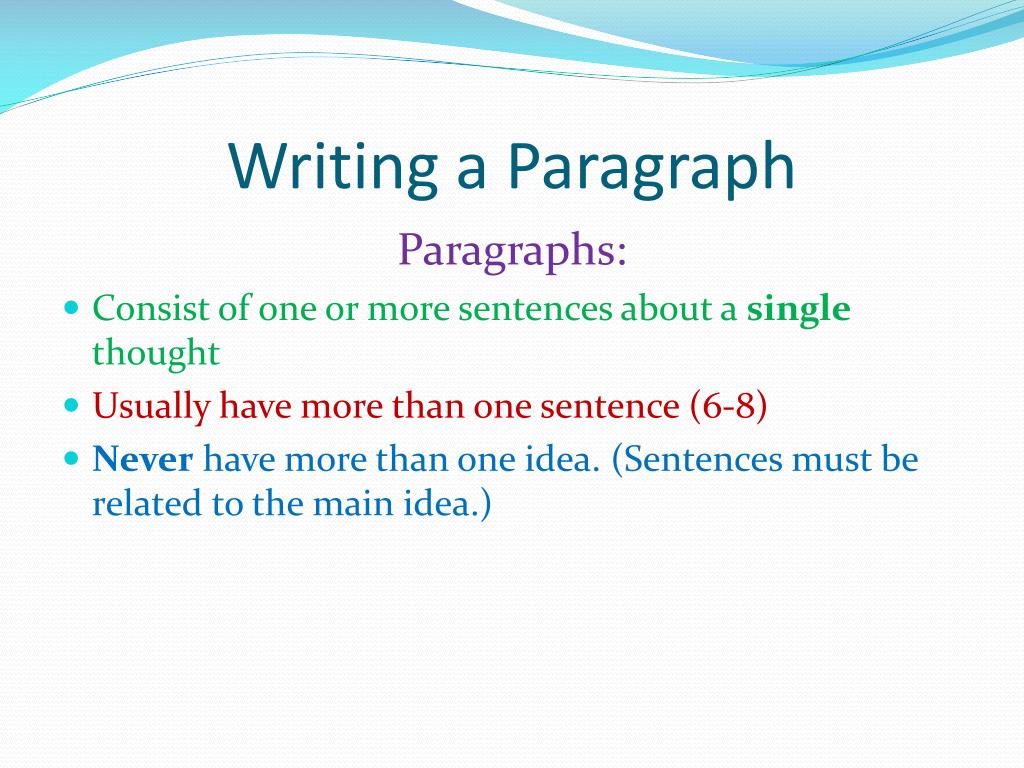 Writing a Paragraph

Paragraphs:

- Consist of one or more sentences about a single thought
- Usually have more than one sentence (6-8)
- Never have more than one idea. (Sentences must be related to the main idea.)